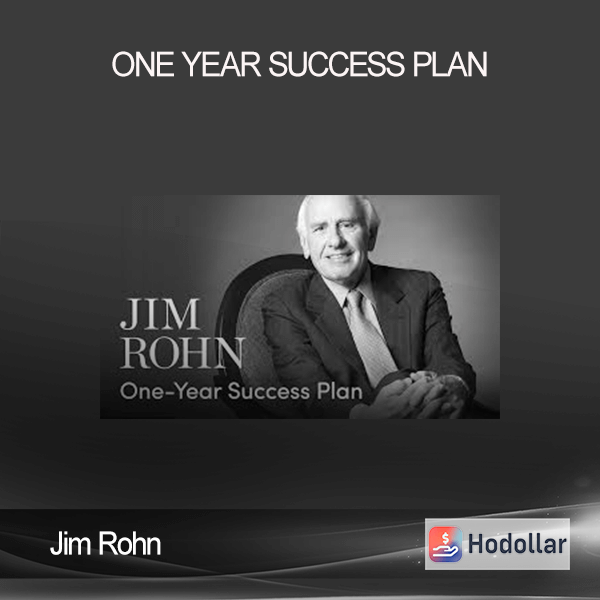 ONE YEAR SUCCESS PLAN

JIM ROHN
One-Year Success Plan

Jim Rohn

Hodollar